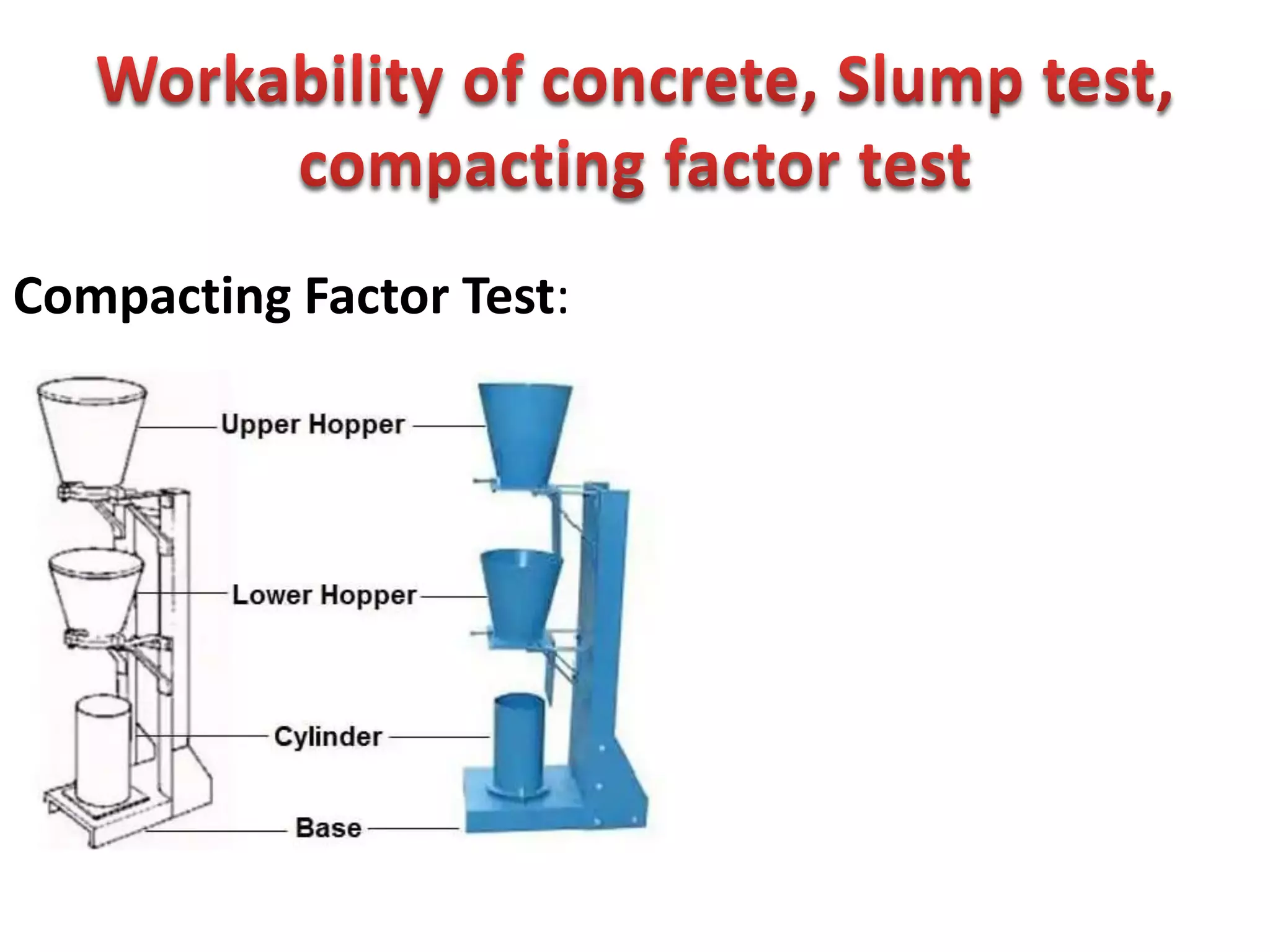 Workability of concrete, Slump test, compacting factor test

Compacting Factor Test:

Upper Hopper

Lower Hopper

Cylinder

Base